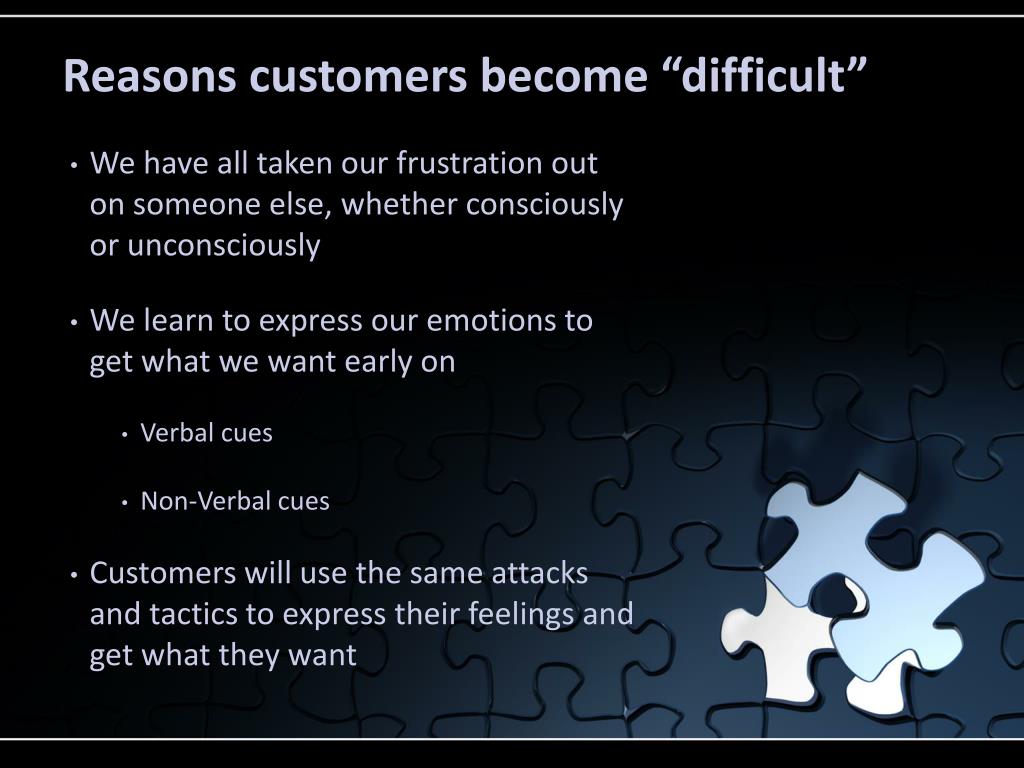 Reasons customers become “difficult”

• We have all taken our frustration out on someone else, whether consciously or unconsciously

• We learn to express our emotions to get what we want early on

• Verbal cues

• Non-Verbal cues

• Customers will use the same attacks and tactics to express their feelings and get what they want